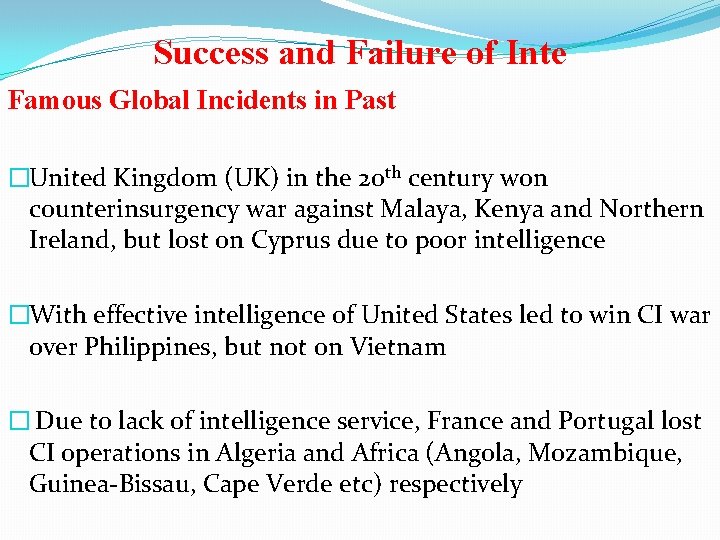 Success and Failure of Inte

Famous Global Incidents in Past

□United Kingdom (UK) in the 20$^{th}$ century won counterinsurgency war against Malaya, Kenya and Northern Ireland, but lost on Cyprus due to poor intelligence

□With effective intelligence of United States led to win CI war over Philippines, but not on Vietnam

□ Due to lack of intelligence service, France and Portugal lost CI operations in Algeria and Africa (Angola, Mozambique, Guinea-Bissau, Cape Verde etc) respectively